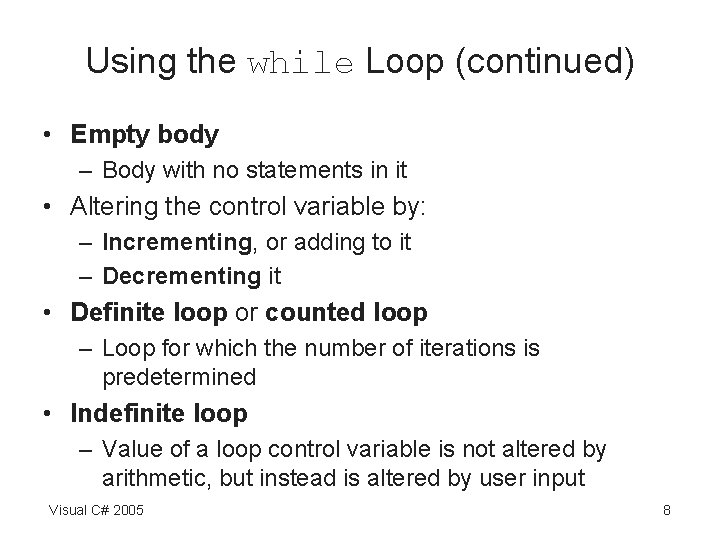 Using the while Loop (continued)

• Empty body
  – Body with no statements in it
• Altering the control variable by:
  – Incrementing, or adding to it
  – Decrementing it
• Definite loop or counted loop
  – Loop for which the number of iterations is predetermined
• Indefinite loop
  – Value of a loop control variable is not altered by arithmetic, but instead is altered by user input

Visual C# 2005

8